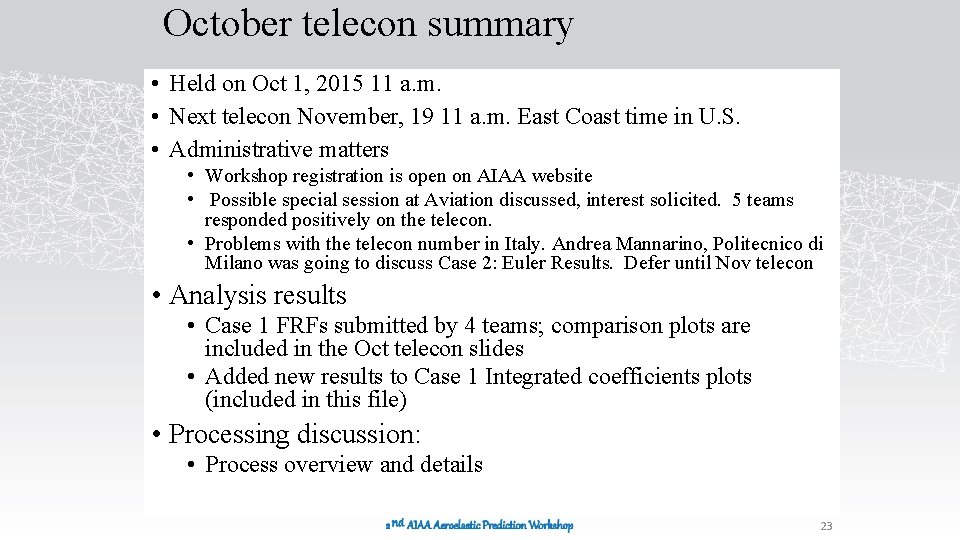 October telecon summary

• Held on Oct 1, 2015 11 a.m.
• Next telecon November, 19 11 a.m. East Coast time in U.S.
• Administrative matters
  • Workshop registration is open on AIAA website
  • Possible special session at Aviation discussed, interest solicited. 5 teams responded positively on the telecon.
  • Problems with the telecon number in Italy. Andrea Mannarino, Politecnico di Milano was going to discuss Case 2: Euler Results. Defer until Nov telecon
• Analysis results
  • Case 1 FRFs submitted by 4 teams; comparison plots are included in the Oct telecon slides
  • Added new results to Case 1 Integrated coefficients plots (included in this file)
• Processing discussion:
  • Process overview and details

2nd AIAA Aeroelastic Prediction Workshop

23